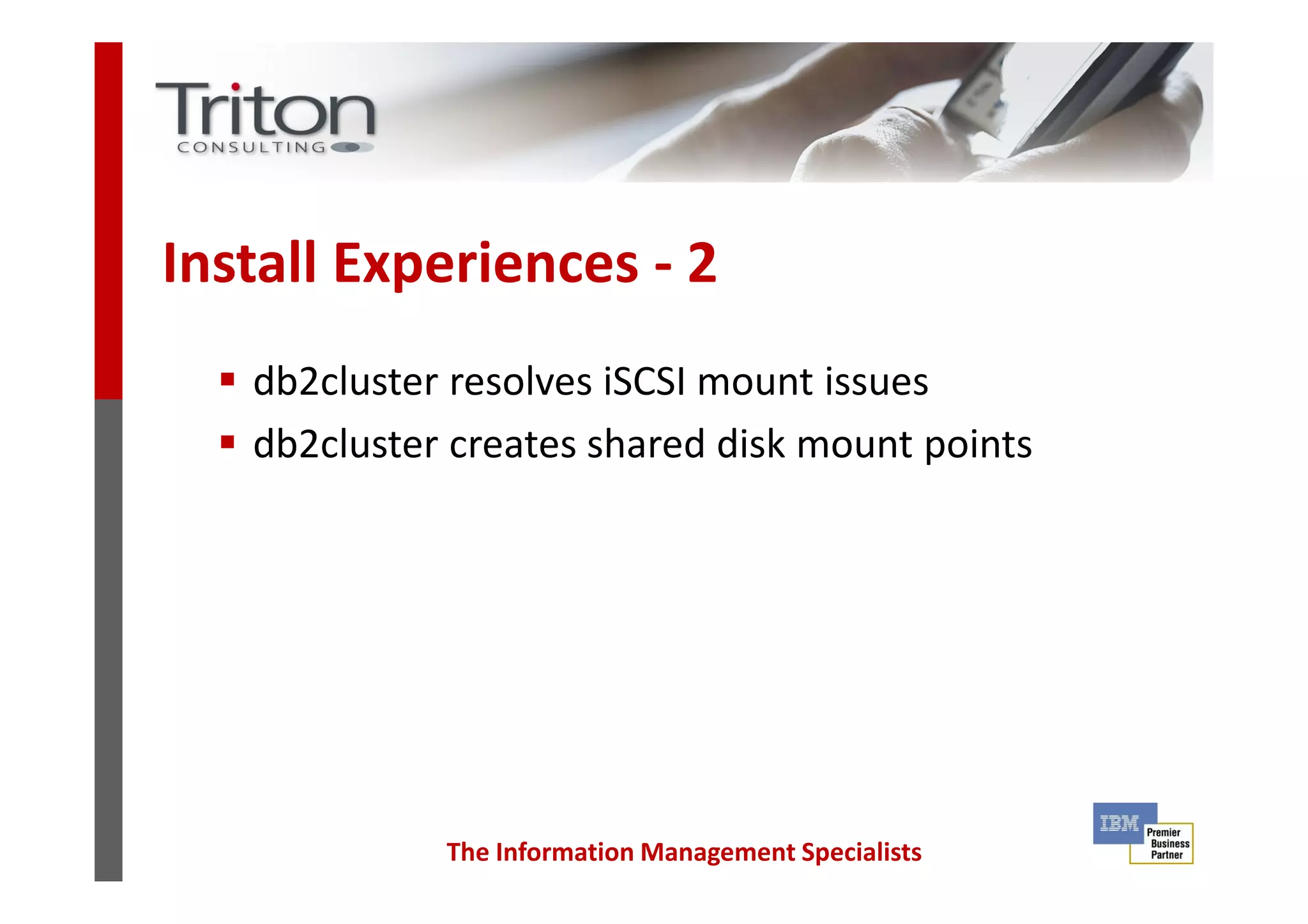 Triton
CONSULTING

Install Experiences - 2

▪ db2cluster resolves iSCSI mount issues
▪ db2cluster creates shared disk mount points

The Information Management Specialists

IBM
Premier
Business
Partner